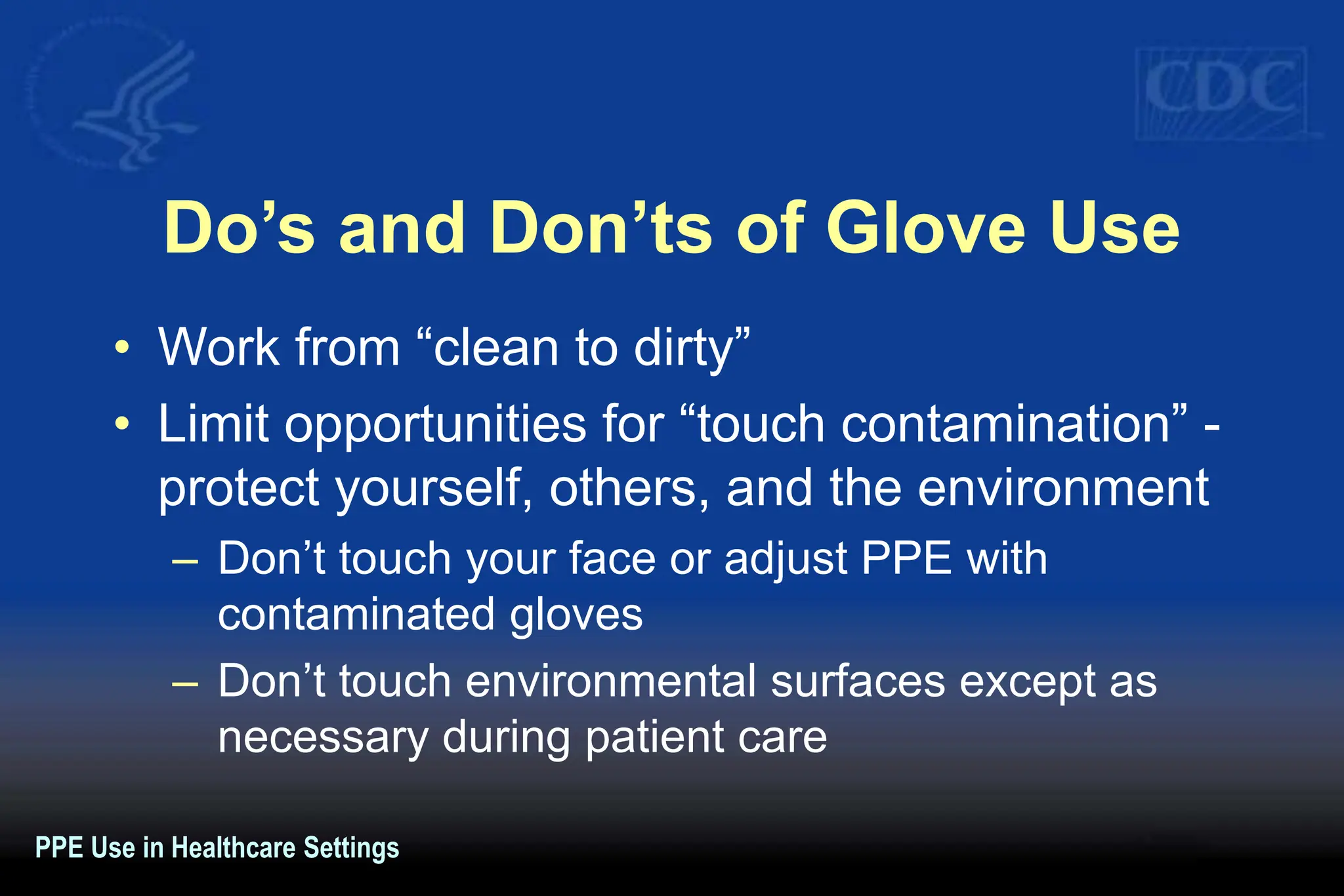 CDC

Do’s and Don’ts of Glove Use

• Work from “clean to dirty”
• Limit opportunities for “touch contamination” - protect yourself, others, and the environment
– Don’t touch your face or adjust PPE with contaminated gloves
– Don’t touch environmental surfaces except as necessary during patient care

PPE Use in Healthcare Settings